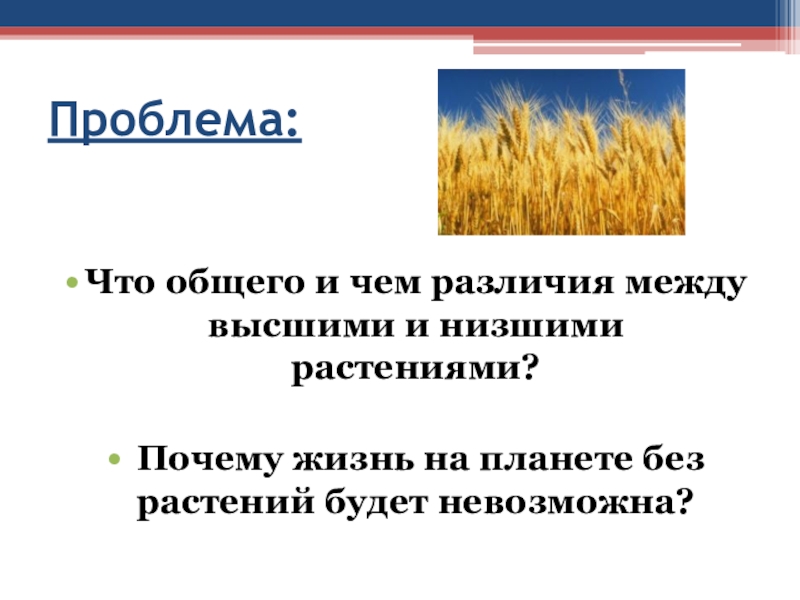 Проблема:

• Что общего и чем различия между высшими и низшими растениями?

• Почему жизнь на планете без растений будет невозможна?